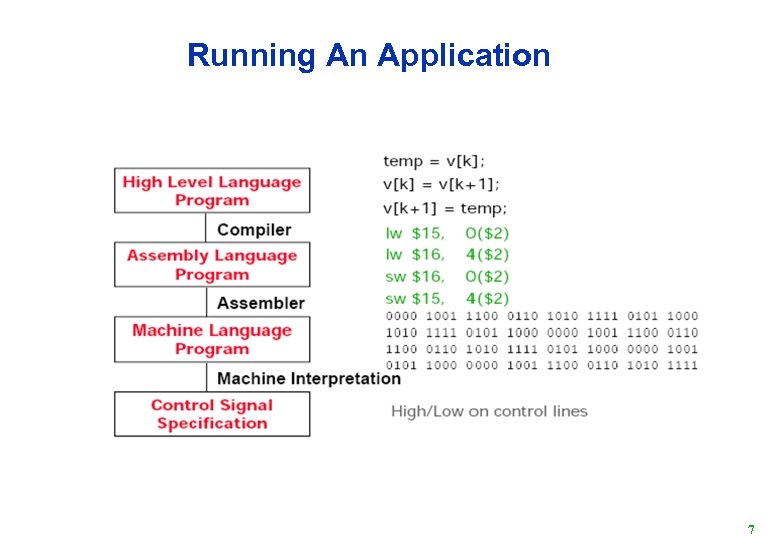 Running An Application

High Level Language Program

Compiler

Assembly Language Program

Assembler

Machine Language Program

Machine Interpretation

Control Signal Specification

temp = v[k];
v[k] = v[k+1];
v[k+1] = temp;

lw $15, 0($2)
lw $16, 4($2)
sw $16, 0($2)
sw $15, 4($2)

0000 1001 1100 0110 1010 1111 0101 1000
1010 1111 0101 1000 0000 1001 1100 0110
1100 0110 1010 1111 0101 1000 0000 1001
0101 1000 0000 1001 1100 0110 1010 1111

High/Low on control lines

7